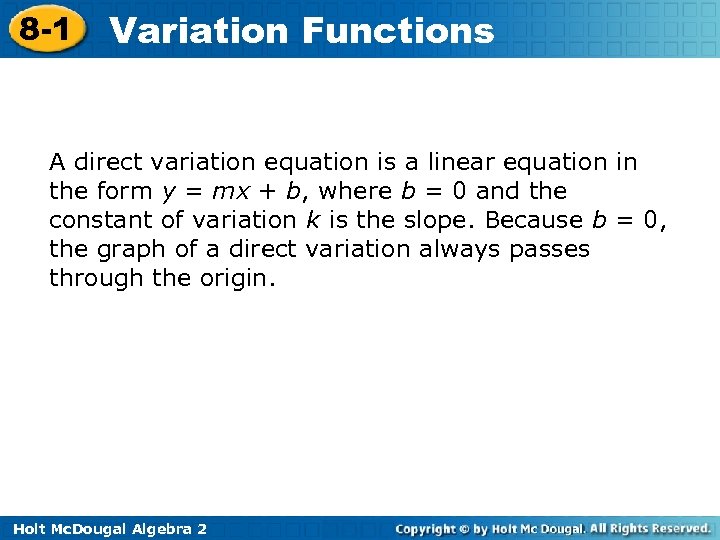 8-1 Variation Functions

A direct variation equation is a linear equation in the form $y = mx + b$, where $b = 0$ and the constant of variation $k$ is the slope. Because $b = 0$, the graph of a direct variation always passes through the origin.

Holt McDougal Algebra 2

Copyright © by Holt Mc Dougal. All Rights Reserved.